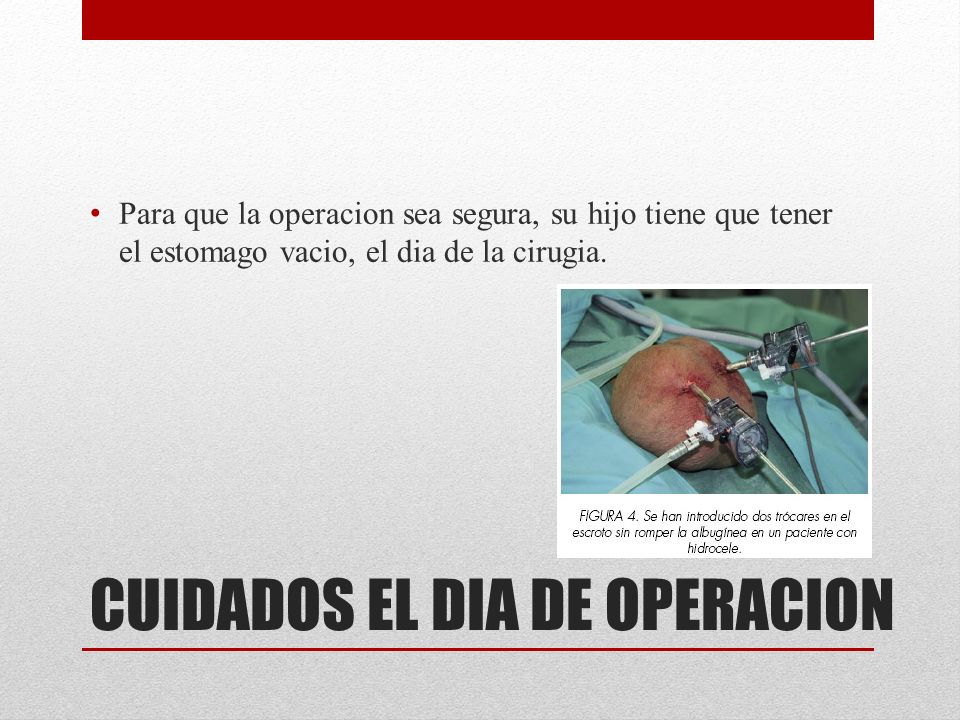 • Para que la operacion sea segura, su hijo tiene que tener el estomago vacio, el dia de la cirugia.

FIGURA 4. Se han introducido dos trócares en el escroto sin romper la albugínea en un paciente con hidrocele.

CUIDADOS EL DIA DE OPERACION